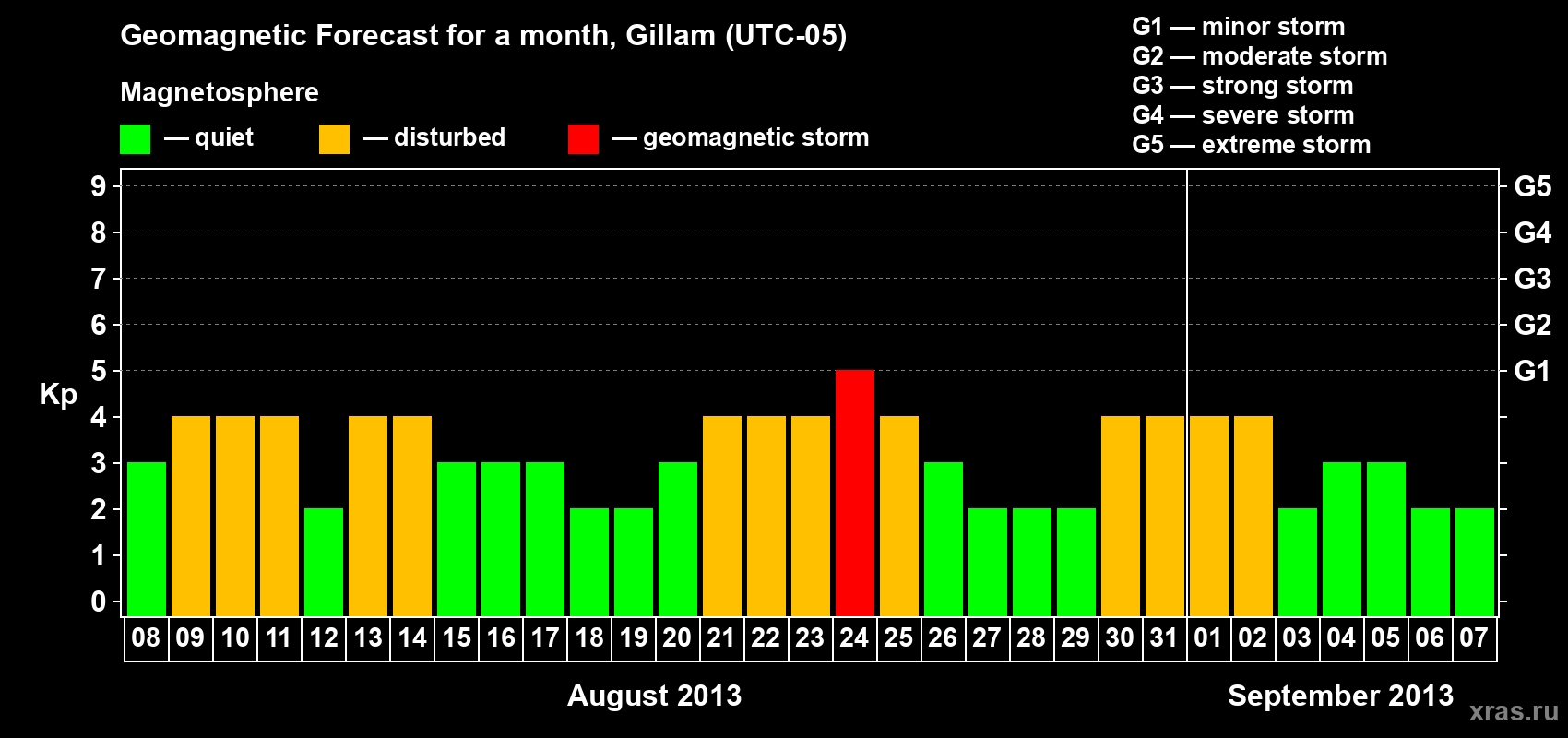 Geomagnetic Forecast for a month, Gillam (UTC-05)

Magnetosphere

— quiet — disturbed — geomagnetic storm

G1 — minor storm
G2 — moderate storm
G3 — strong storm
G4 — severe storm
G5 — extreme storm

Kp

9 8 7 6 5 4 3 2 1 0

G5 G4 G3 G2 G1

08 09 10 11 12 13 14 15 16 17 18 19 20 21 22 23 24 25 26 27 28 29 30 31 01 02 03 04 05 06 07

August 2013

September 2013

xras.ru